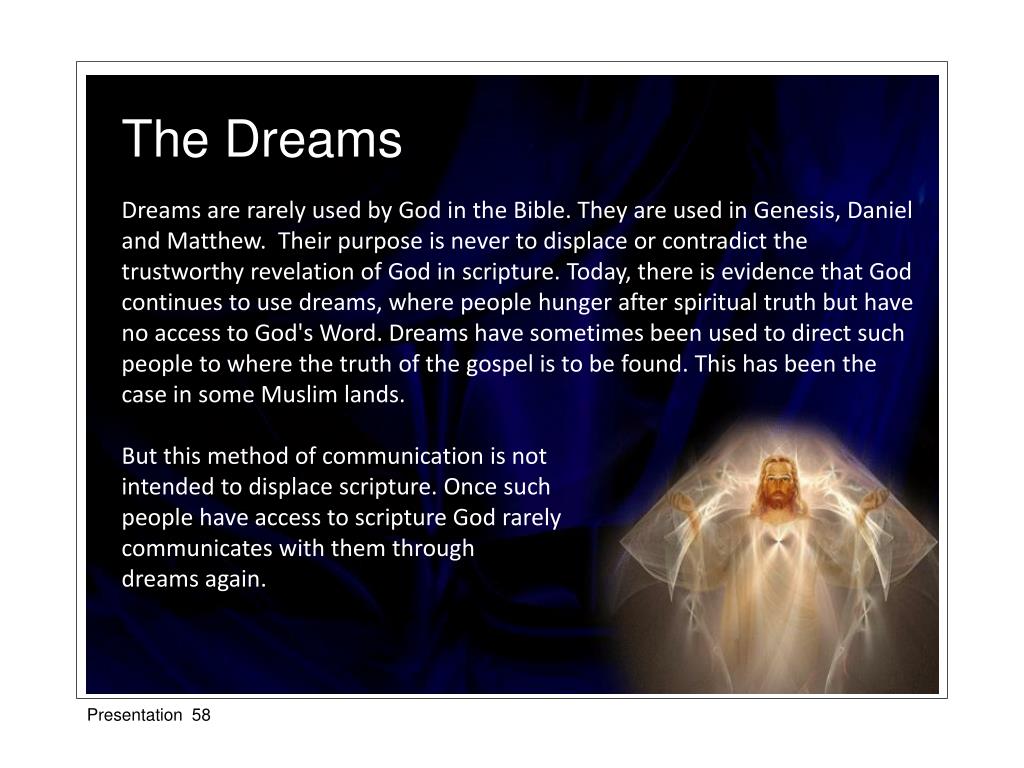 The Dreams

Dreams are rarely used by God in the Bible. They are used in Genesis, Daniel and Matthew. Their purpose is never to displace or contradict the trustworthy revelation of God in scripture. Today, there is evidence that God continues to use dreams, where people hunger after spiritual truth but have no access to God's Word. Dreams have sometimes been used to direct such people to where the truth of the gospel is to be found. This has been the case in some Muslim lands.

But this method of communication is not intended to displace scripture. Once such people have access to scripture God rarely communicates with them through dreams again.

Presentation 58